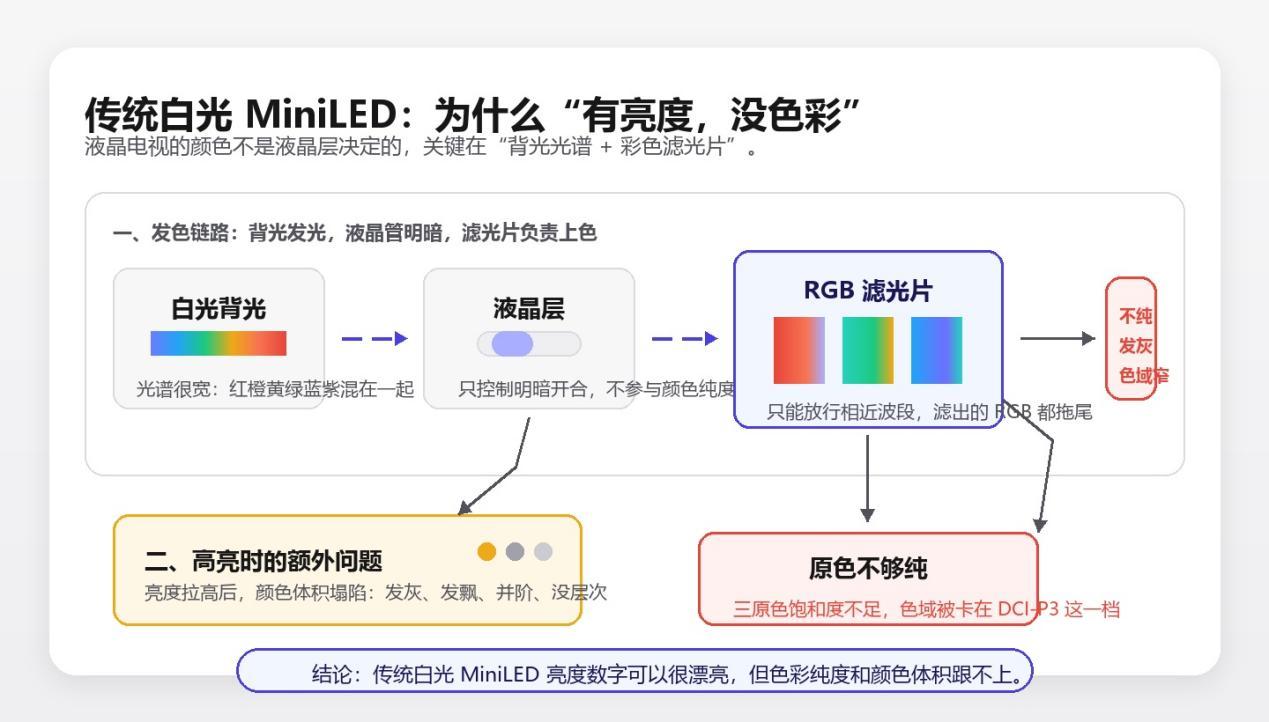 传统白光 MiniLED：为什么“有亮度，没色彩”
液晶电视的颜色不是液晶层决定的，关键在“背光光谱 + 彩色滤光片”。

一、发色链路：背光发光，液晶管明暗，滤光片负责上色

白光背光
光谱很宽：红橙黄绿蓝紫混在一起

液晶层
只控制明暗开合，不参与颜色纯度

RGB 滤光片
只能放行相近波段，滤出的 RGB 都拖尾

不纯
发灰
色域窄

二、高亮时的额外问题
亮度拉高后，颜色体积塌陷：发灰、发飘、并阶、没层次

原色不够纯
三原色饱和度不足，色域被卡在 DCI-P3 这一档

结论：传统白光 MiniLED 亮度数字可以很漂亮，但色彩纯度和颜色体积跟不上。